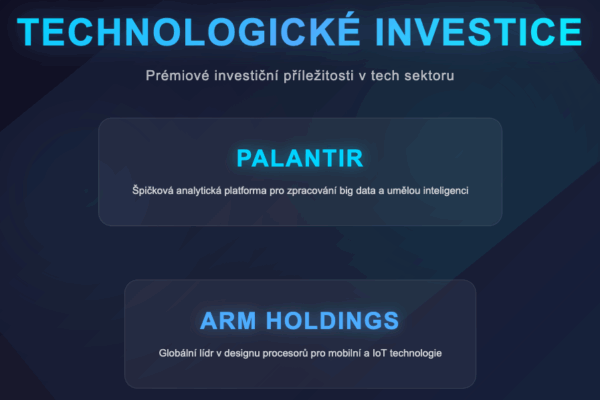 TECHNOLOGICKÉ INVESTICE

Prémiové investiční příležitosti v tech sektoru

PALANTIR

Špičková analytická platforma pro zpracování big data a umělou inteligenci

ARM HOLDINGS

Globální lídr v designu procesorů pro mobilní a IoT technologie